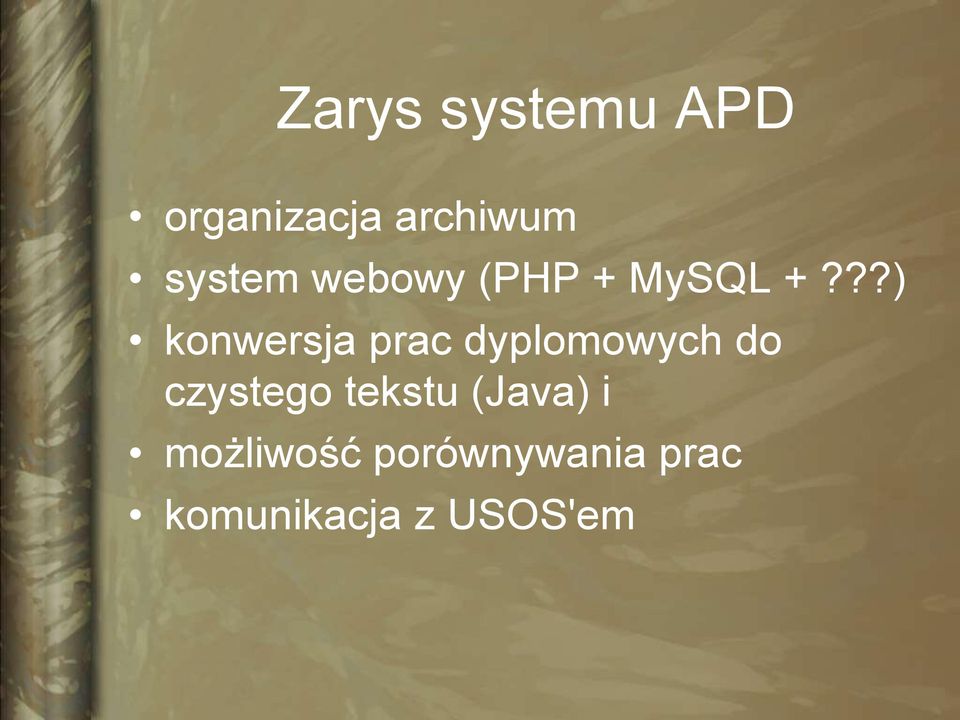 Zarys systemu APD

• organizacja archiwum
• system webowy (PHP + MySQL + ???)
• konwersja prac dyplomowych do czystego tekstu (Java) i
• możliwość porównywania prac
• komunikacja z USOS'em